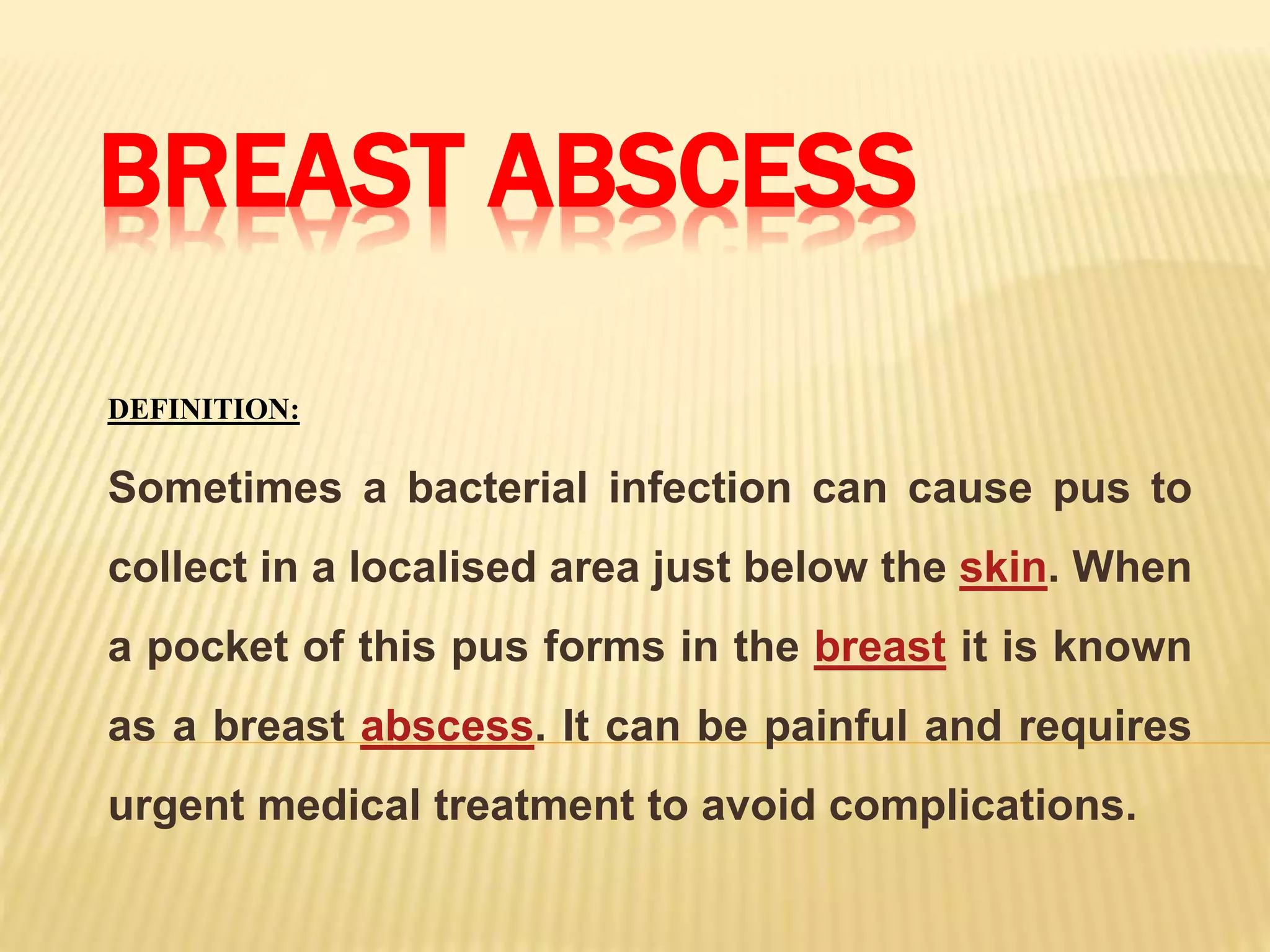 BREAST ABSCESS

DEFINITION:

Sometimes a bacterial infection can cause pus to collect in a localised area just below the skin. When a pocket of this pus forms in the breast it is known as a breast abscess. It can be painful and requires urgent medical treatment to avoid complications.